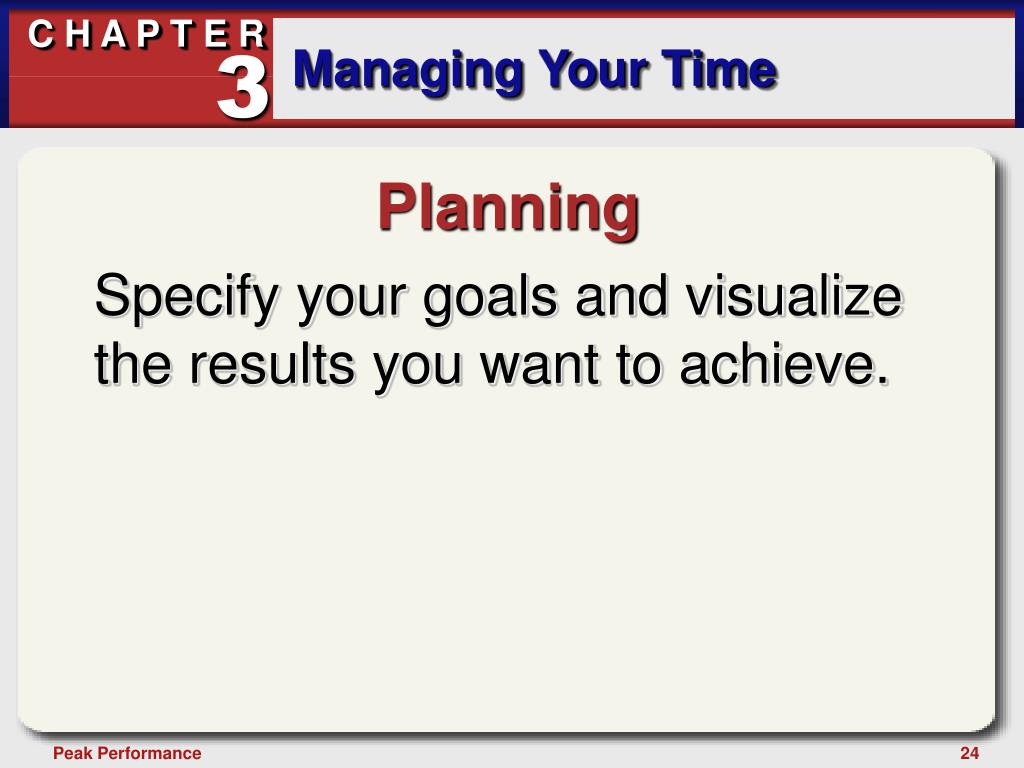 CHAPTER
3
Managing Your Time

Planning

Specify your goals and visualize the results you want to achieve.

Peak Performance
24